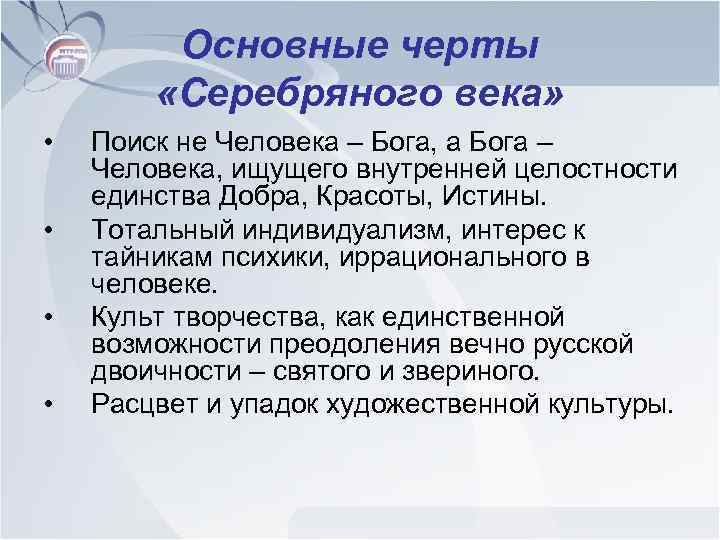 Основные черты «Серебряного века»

• Поиск не Человека – Бога, а Бога – Человека, ищущего внутренней целостности единства Добра, Красоты, Истины.
• Тотальный индивидуализм, интерес к тайникам психики, иррационального в человеке.
• Культ творчества, как единственной возможности преодоления вечно русской двоичности – святого и звериного.
• Расцвет и упадок художественной культуры.